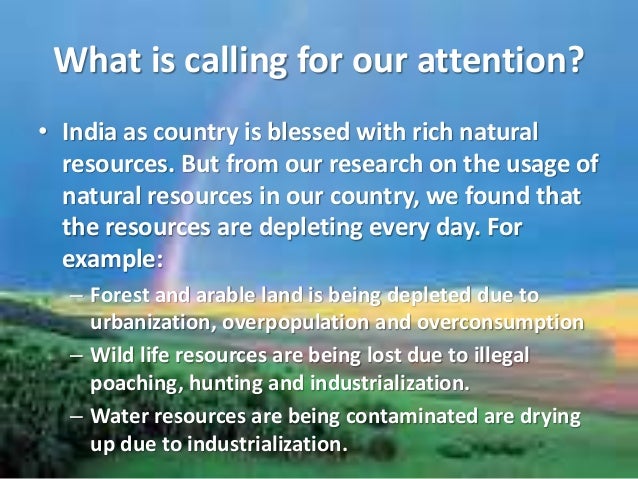 What is calling for our attention?

• India as country is blessed with rich natural resources. But from our research on the usage of natural resources in our country, we found that the resources are depleting every day. For example:

– Forest and arable land is being depleted due to urbanization, overpopulation and overconsumption

– Wild life resources are being lost due to illegal poaching, hunting and industrialization.

– Water resources are being contaminated are drying up due to industrialization.